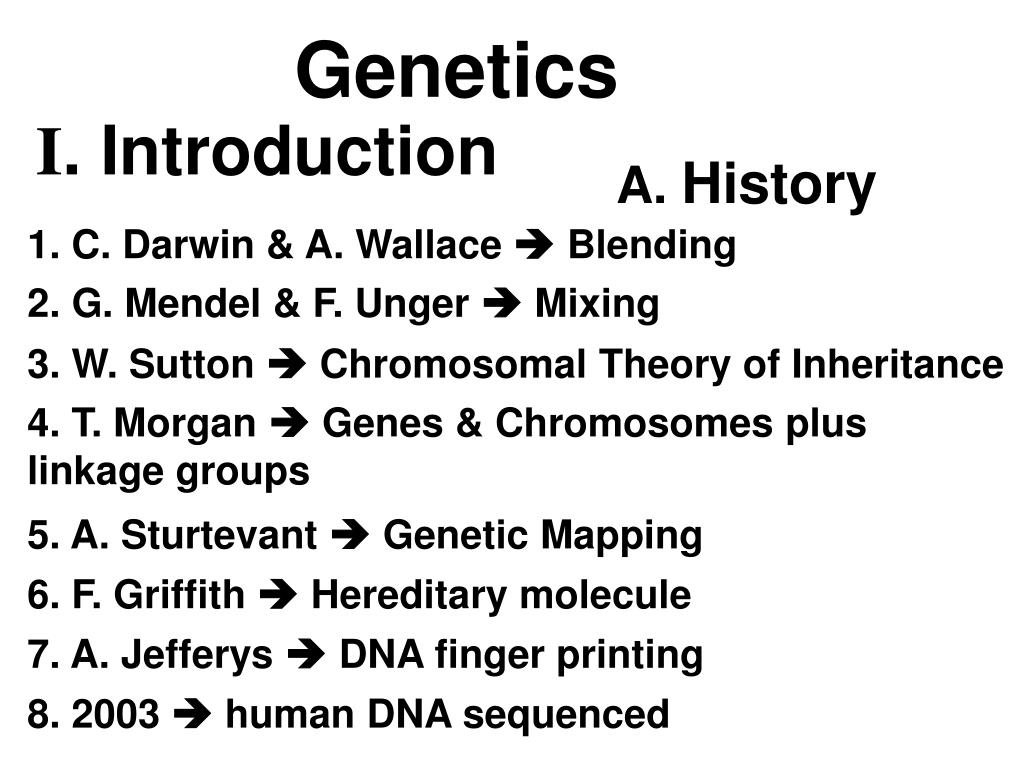 Genetics

I. Introduction

A. History

1. C. Darwin & A. Wallace ➔ Blending

2. G. Mendel & F. Unger ➔ Mixing

3. W. Sutton ➔ Chromosomal Theory of Inheritance

4. T. Morgan ➔ Genes & Chromosomes plus linkage groups

5. A. Sturtevant ➔ Genetic Mapping

6. F. Griffith ➔ Hereditary molecule

7. A. Jefferys ➔ DNA finger printing

8. 2003 ➔ human DNA sequenced